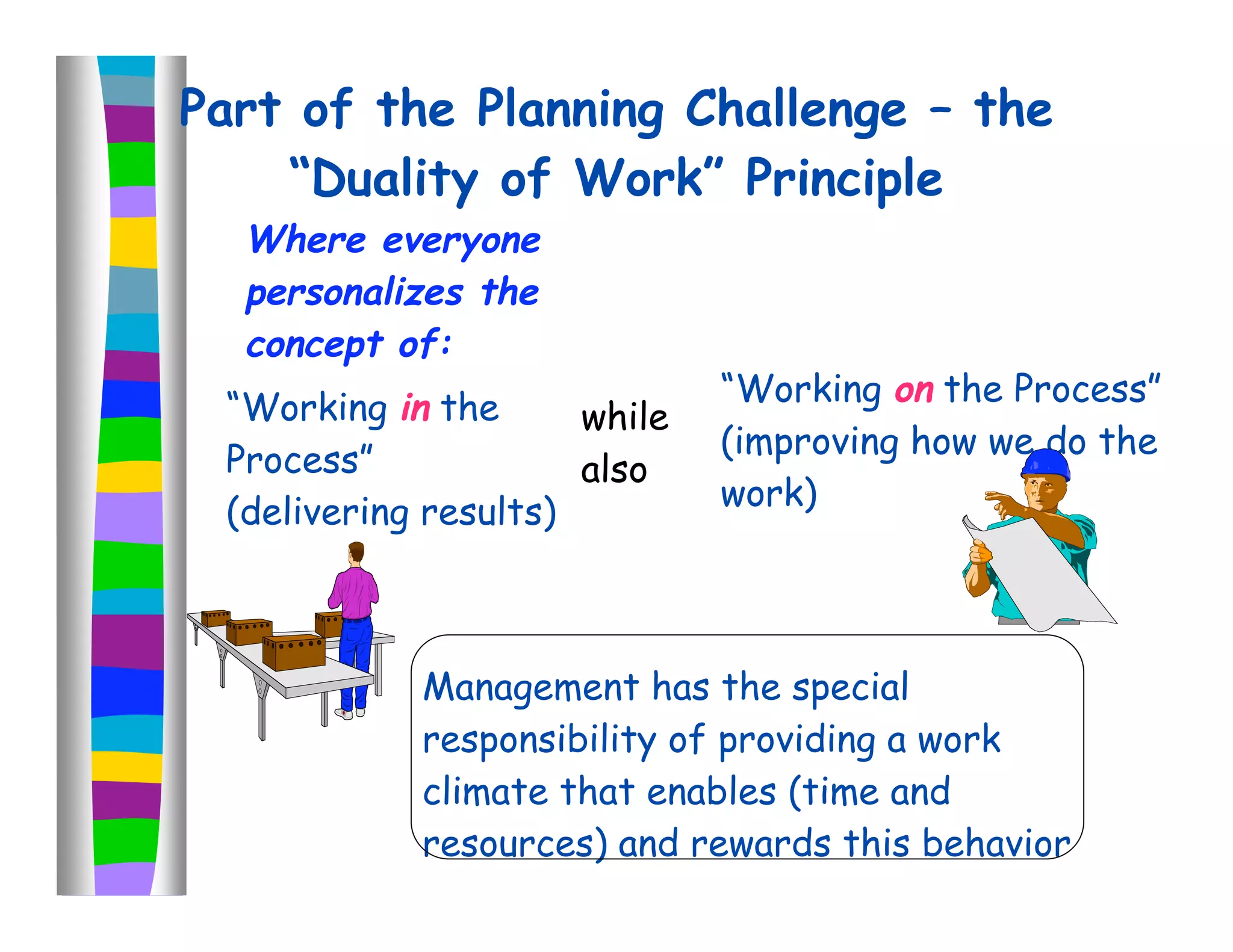 Part of the Planning Challenge – the "Duality of Work" Principle

Where everyone personalizes the concept of:

"Working in the Process" (delivering results)

while also

"Working on the Process" (improving how we do the work)

Management has the special responsibility of providing a work climate that enables (time and resources) and rewards this behavior